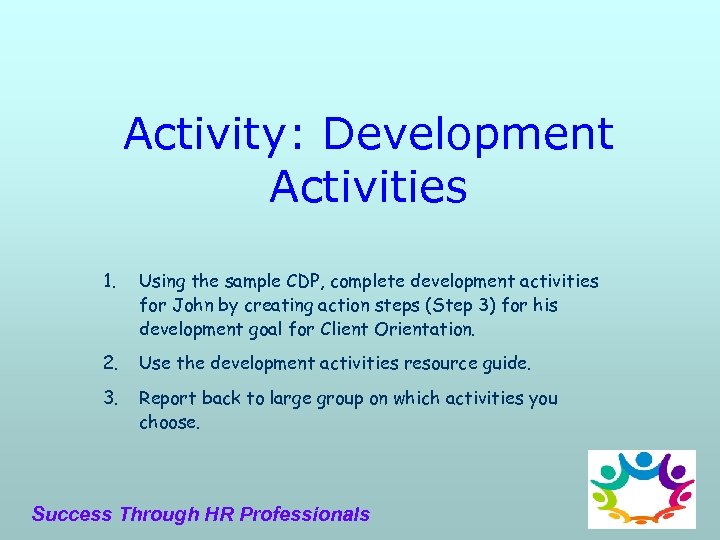 Activity: Development Activities

1. Using the sample CDP, complete development activities for John by creating action steps (Step 3) for his development goal for Client Orientation.

2. Use the development activities resource guide.

3. Report back to large group on which activities you choose.

Success Through HR Professionals